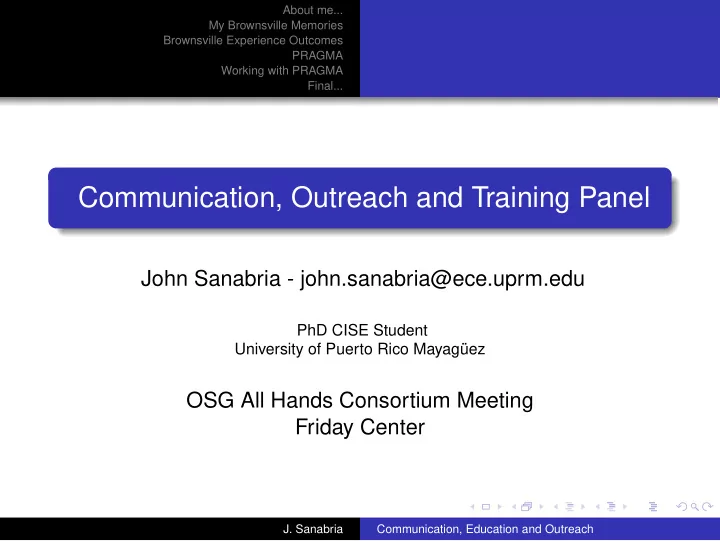 About me...
My Brownsville Memories
Brownsville Experience Outcomes
PRAGMA
Working with PRAGMA
Final...

Communication, Outreach and Training Panel

John Sanabria - john.sanabria@ece.uprm.edu

PhD CISE Student
University of Puerto Rico Mayagüez

OSG All Hands Consortium Meeting
Friday Center

J. Sanabria Communication, Education and Outreach